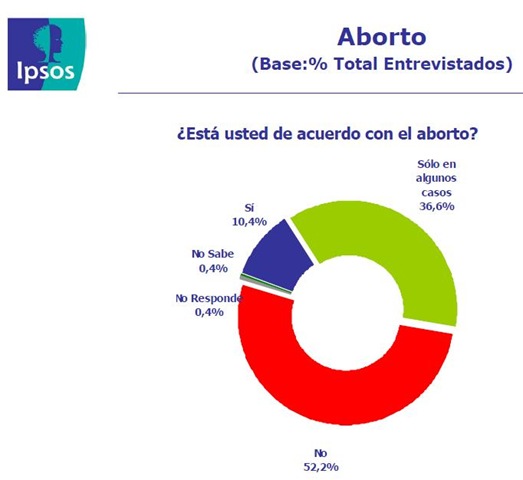 Ipsos

Aborto
(Base:% Total Entrevistados)

¿Está usted de acuerdo con el aborto?

Sólo en algunos casos 36,6%

Sí 10,4%

No Sabe 0,4%

No Responde 0,4%

No 52,2%